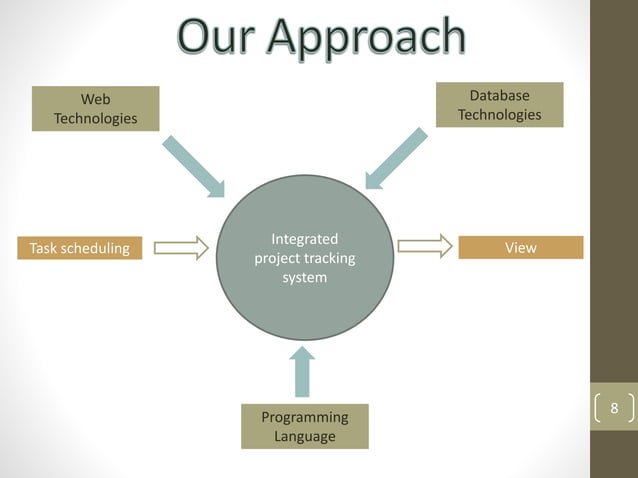 Our Approach

Web Technologies

Database Technologies

Task scheduling

Integrated project tracking system

View

Programming Language

8